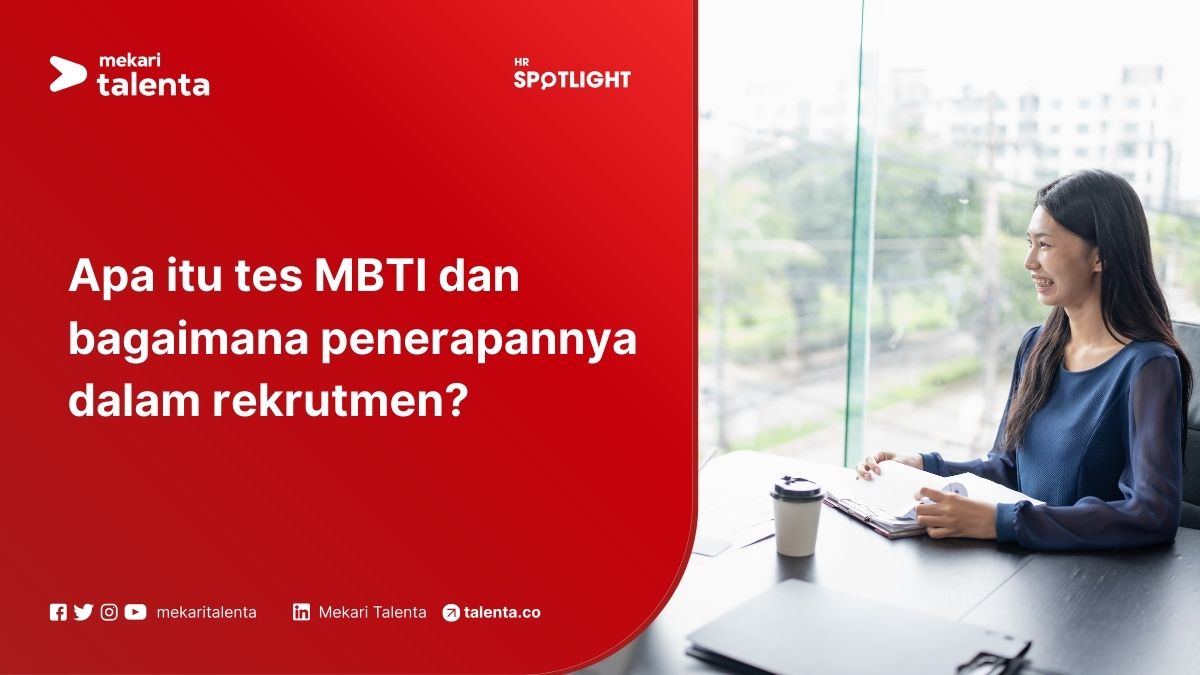 mekari talenta

HR SPOTLIGHT

Apa itu tes MBTI dan bagaimana penerapannya dalam rekrutmen?

mekaritalenta Mekari Talenta talenta.co